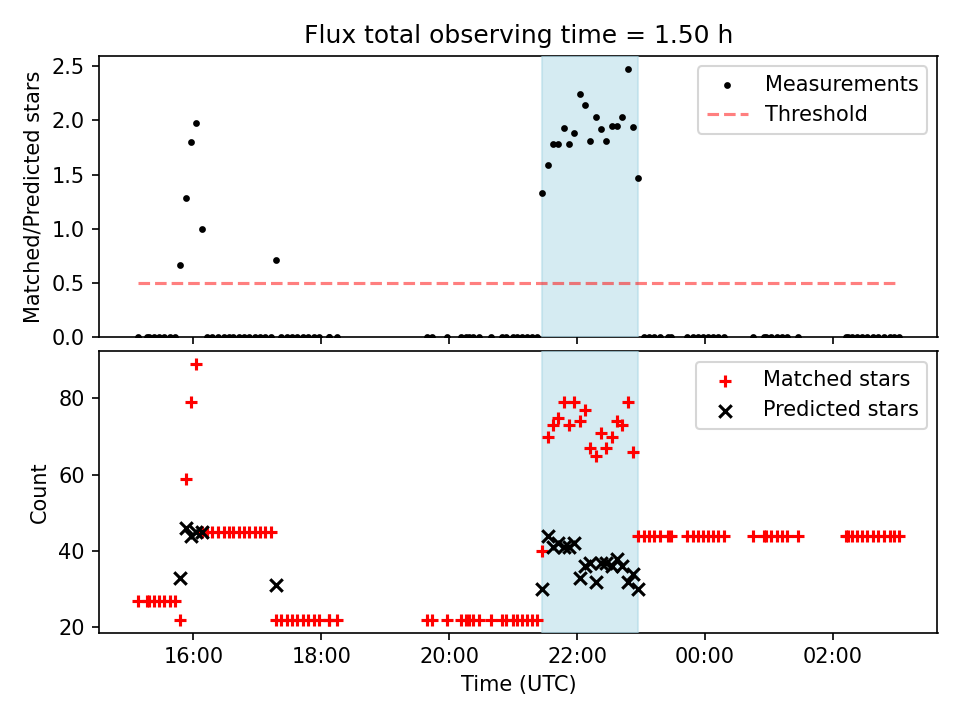 Flux total observing time = 1.50 h

Matched/Predicted stars

2.5
2.0
1.5
1.0
0.5
0.0

Measurements
Threshold

Count

80
60
40
20

Matched stars
Predicted stars

16:00
18:00
20:00
22:00
00:00
02:00

Time (UTC)